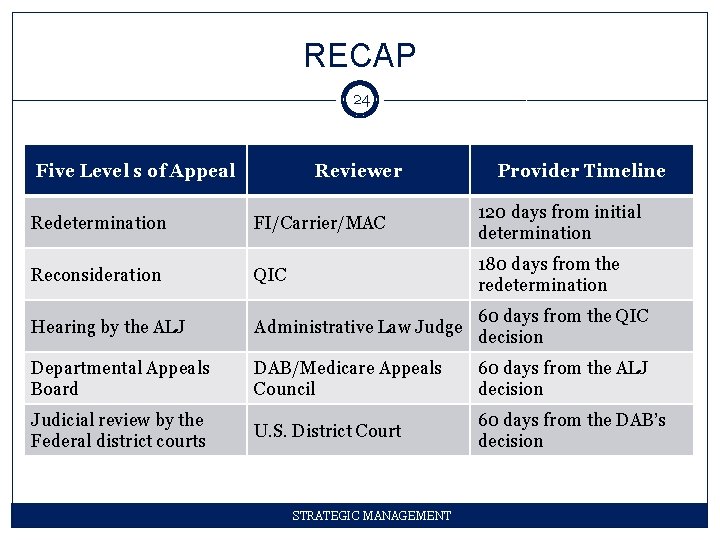 RECAP

24

| Five Level s of Appeal | Reviewer | Provider Timeline |
|---|---|---|
| Redetermination | FI/Carrier/MAC | 120 days from initial determination |
| Reconsideration | QIC | 180 days from the redetermination |
| Hearing by the ALJ | Administrative Law Judge | 60 days from the QIC decision |
| Departmental Appeals Board | DAB/Medicare Appeals Council | 60 days from the ALJ decision |
| Judicial review by the Federal district courts | U.S. District Court | 60 days from the DAB's decision |

STRATEGIC MANAGEMENT